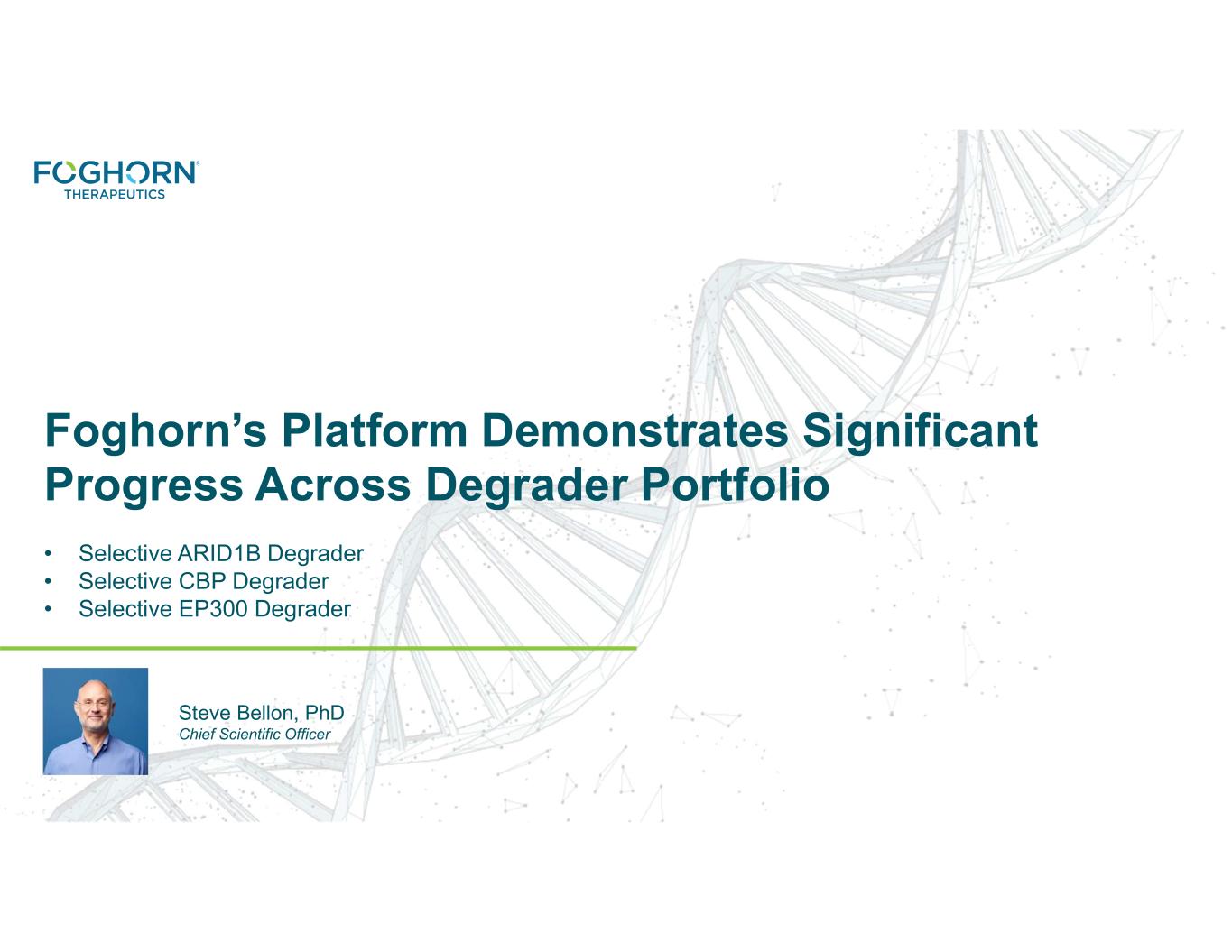 FOGHORN®
THERAPEUTICS

Foghorn's Platform Demonstrates Significant Progress Across Degrader Portfolio

• Selective ARID1B Degrader
• Selective CBP Degrader
• Selective EP300 Degrader

Steve Bellon, PhD
Chief Scientific Officer